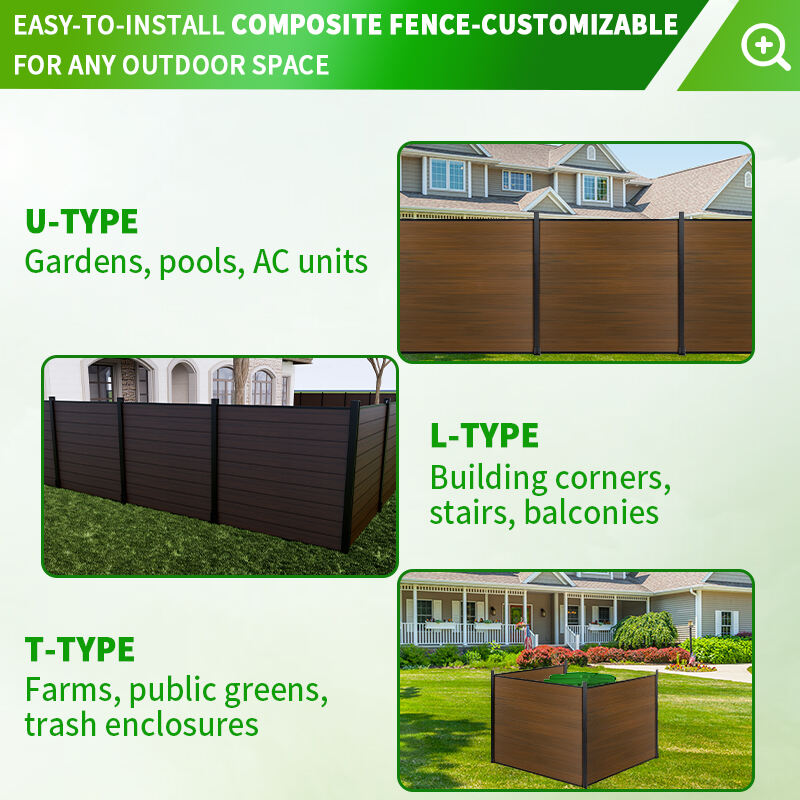 EASY-TO-INSTALL COMPOSITE FENCE-CUSTOMIZABLE FOR ANY OUTDOOR SPACE

U-TYPE
Gardens, pools, AC units

L-TYPE
Building corners, stairs, balconies

T-TYPE
Farms, public greens, trash enclosures